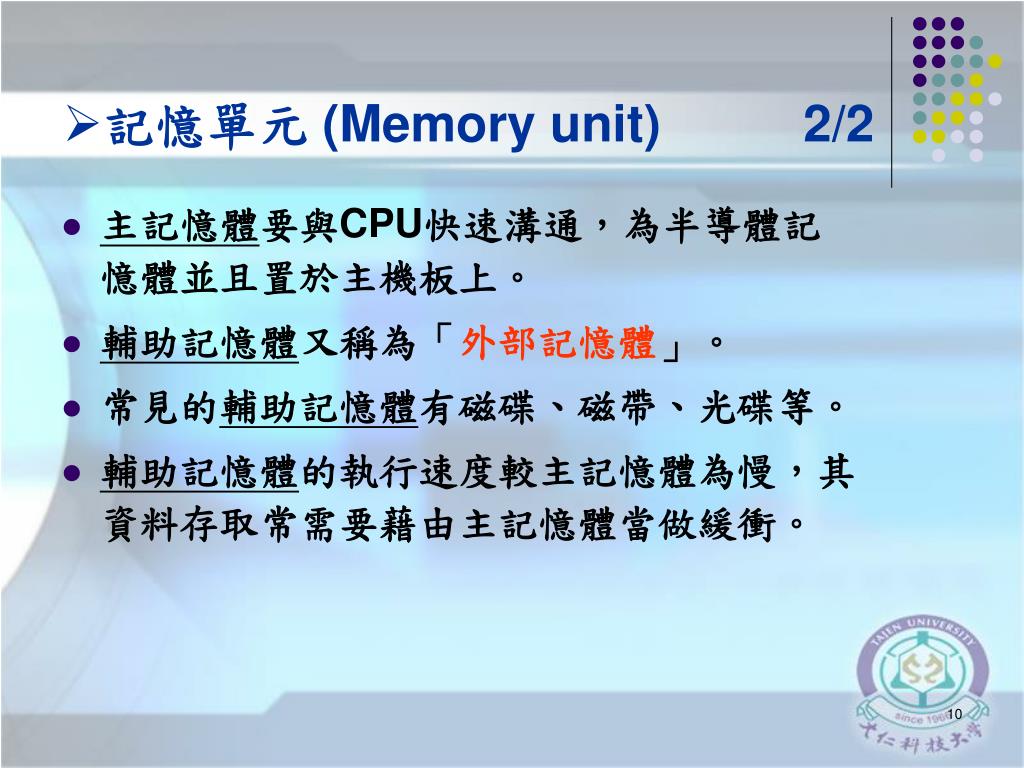 ➢記憶單元 (Memory unit) 2/2

● 主記憶體要與CPU快速溝通，為半導體記憶體並且置於主機板上。

● 輔助記憶體又稱為「外部記憶體」。

● 常見的輔助記憶體有磁碟、磁帶、光碟等。

● 輔助記憶體的執行速度較主記憶體為慢，其資料存取常需要藉由主記憶體當做緩衝。

TAJEN UNIVERSITY
since 1966
大仁科技大學

10